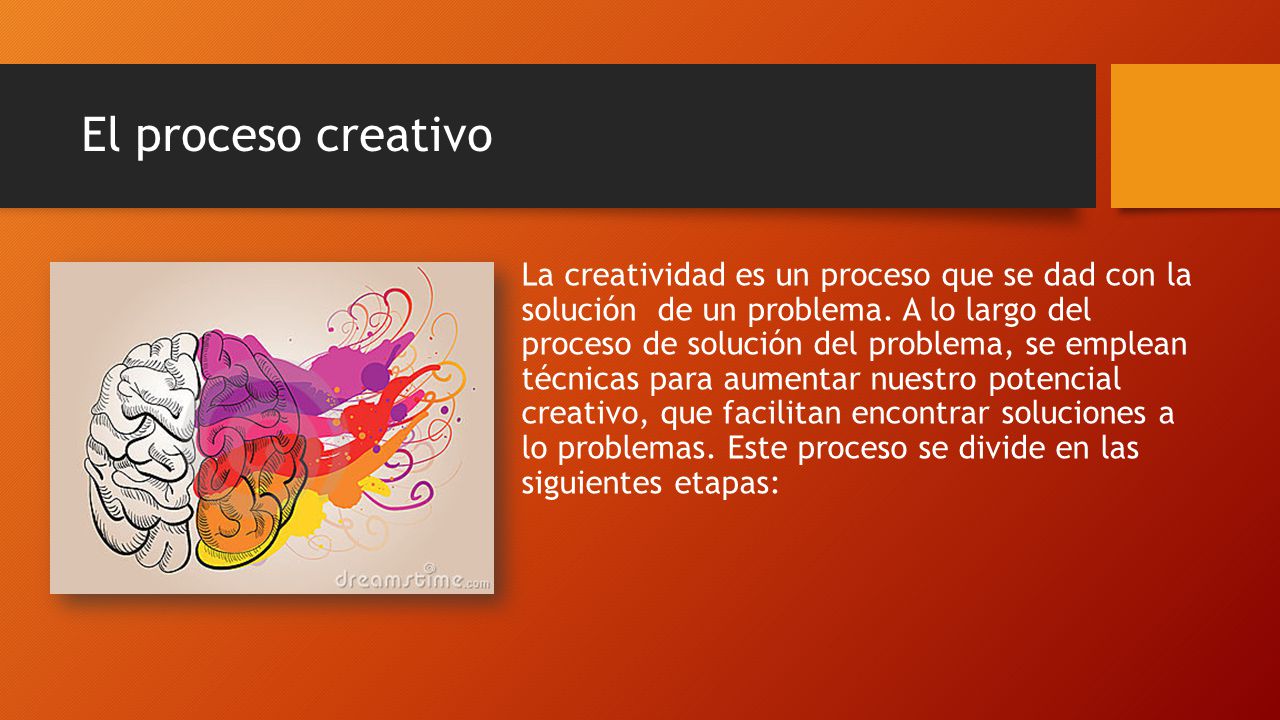 El proceso creativo

dreamstime.com

La creatividad es un proceso que se dad con la solución de un problema. A lo largo del proceso de solución del problema, se emplean técnicas para aumentar nuestro potencial creativo, que facilitan encontrar soluciones a lo problemas. Este proceso se divide en las siguientes etapas: